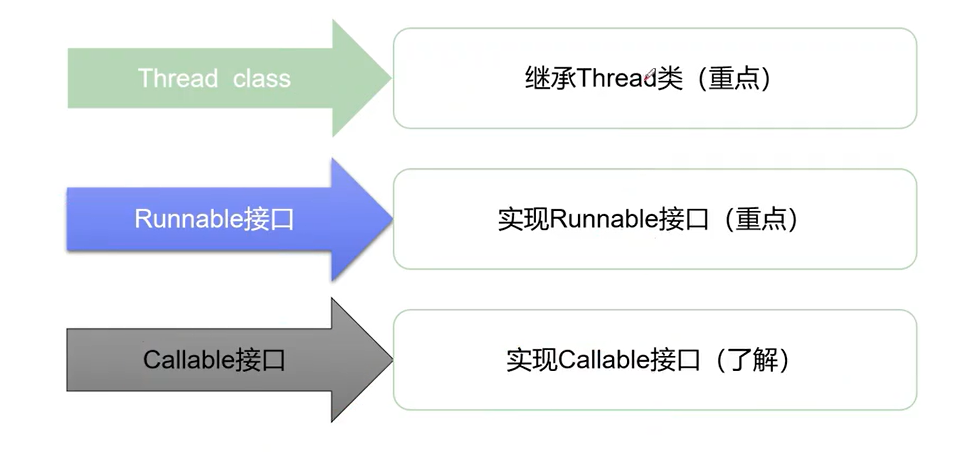 Thread class

继承Thread类（重点）

Runnable接口

实现Runnable接口（重点）

Callable接口

实现Callable接口（了解）